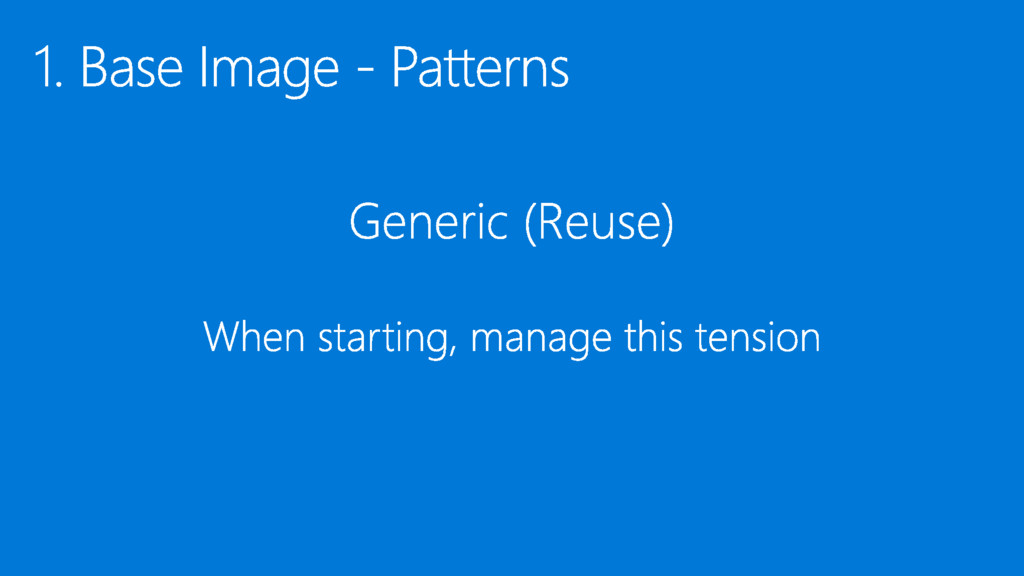 1. Base Image - Patterns

Generic (Reuse)

When starting, manage this tension